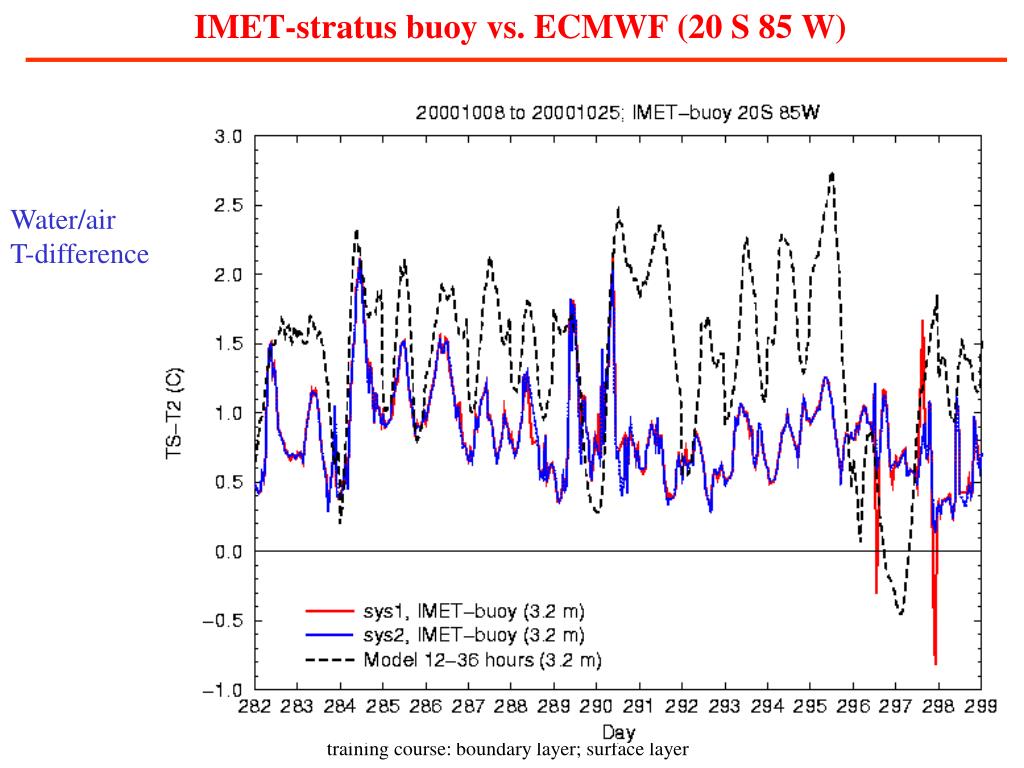 IMET-stratus buoy vs. ECMWF (20 S 85 W)

Water/air T-difference

20001008 to 20001025; IMET–buoy 20S 85W

3.0
2.5
2.0
1.5
1.0
0.5
0.0
−0.5
−1.0

TS–T2 (C)

sys1, IMET–buoy (3.2 m)
sys2, IMET–buoy (3.2 m)
Model 12–36 hours (3.2 m)

282 283 284 285 286 287 288 289 290 291 292 293 294 295 296 297 298 299

Day

training course: boundary layer; surface layer